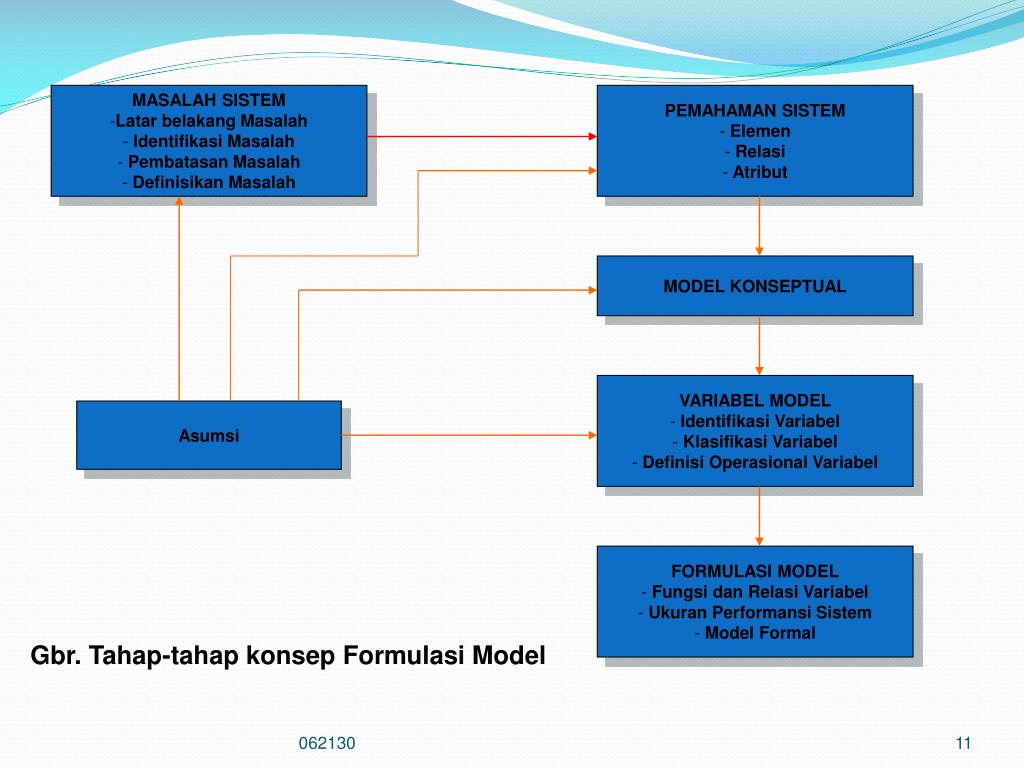 MASALAH SISTEM
-Latar belakang Masalah
- Identifikasi Masalah
- Pembatasan Masalah
- Definisikan Masalah

PEMAHAMAN SISTEM
- Elemen
- Relasi
- Atribut

MODEL KONSEPTUAL

Asumsi

VARIABEL MODEL
- Identifikasi Variabel
- Klasifikasi Variabel
- Definisi Operasional Variabel

FORMULASI MODEL
- Fungsi dan Relasi Variabel
- Ukuran Performansi Sistem
- Model Formal

Gbr. Tahap-tahap konsep Formulasi Model

062130

11